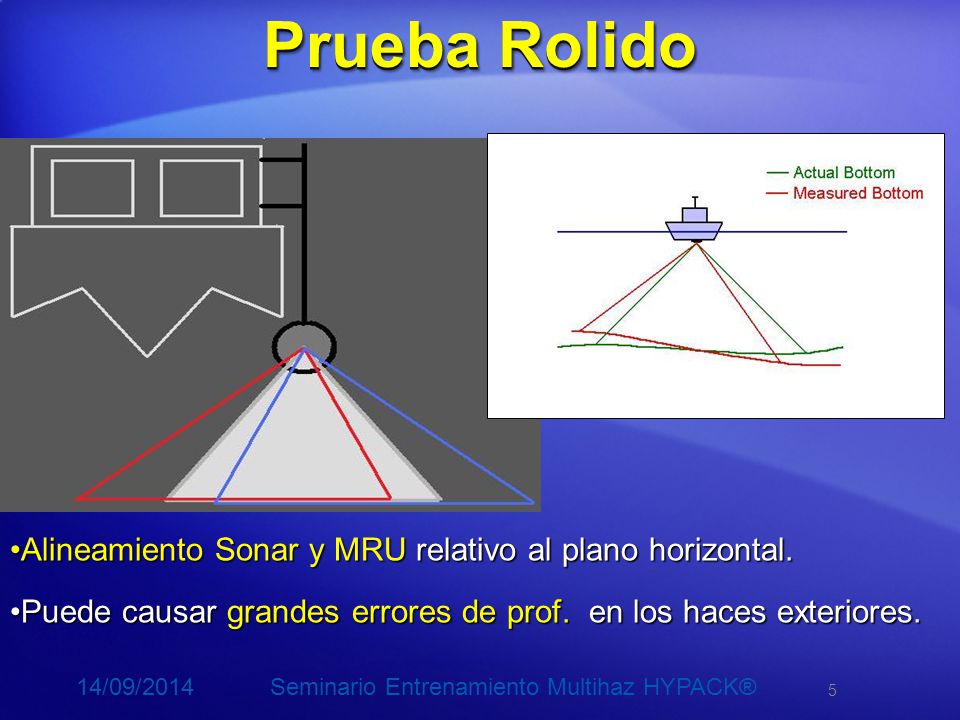 Prueba Rolido

Actual Bottom
Measured Bottom

•Alineamiento Sonar y MRU relativo al plano horizontal.

•Puede causar grandes errores de prof. en los haces exteriores.

14/09/2014 Seminario Entrenamiento Multihaz HYPACK® 5